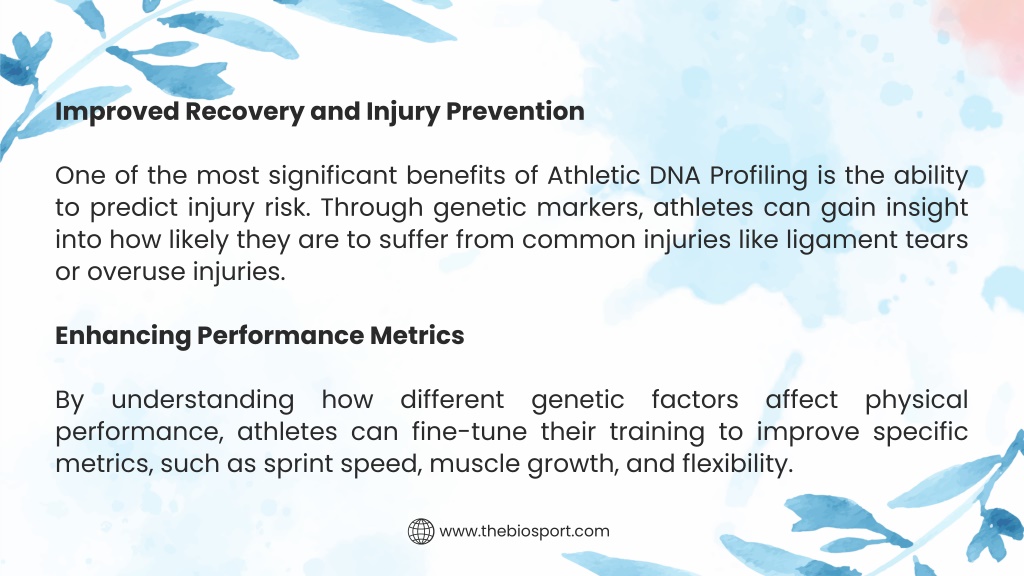 Improved Recovery and Injury Prevention

One of the most significant benefits of Athletic DNA Profiling is the ability to predict injury risk. Through genetic markers, athletes can gain insight into how likely they are to suffer from common injuries like ligament tears or overuse injuries.

Enhancing Performance Metrics

By understanding how different genetic factors affect physical performance, athletes can fine-tune their training to improve specific metrics, such as sprint speed, muscle growth, and flexibility.

www.thebiosport.com